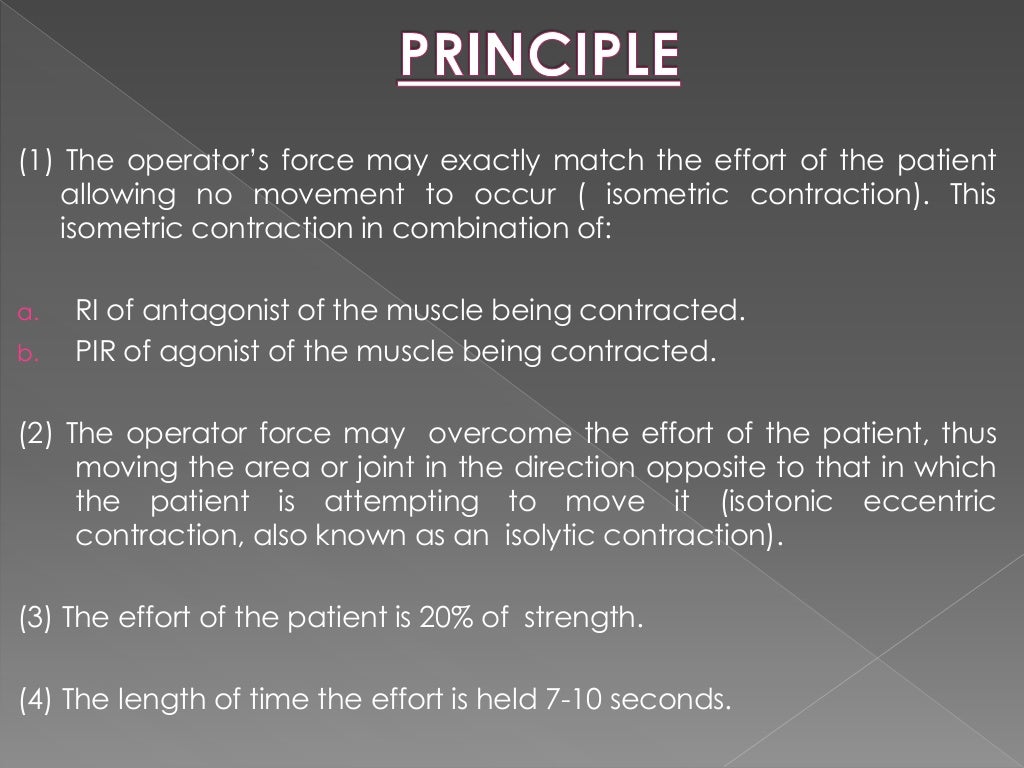 PRINCIPLE

(1) The operator's force may exactly match the effort of the patient allowing no movement to occur ( isometric contraction). This isometric contraction in combination of:

a. RI of antagonist of the muscle being contracted.
b. PIR of agonist of the muscle being contracted.

(2) The operator force may overcome the effort of the patient, thus moving the area or joint in the direction opposite to that in which the patient is attempting to move it (isotonic eccentric contraction, also known as an isolytic contraction).

(3) The effort of the patient is 20% of strength.

(4) The length of time the effort is held 7-10 seconds.